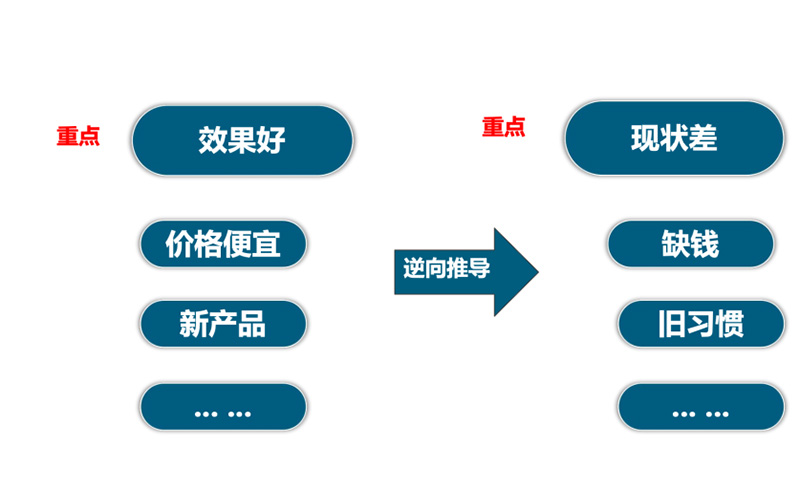 重点

效果好

价格便宜

新产品

… …

逆向推导

重点

现状差

缺钱

旧习惯

… …